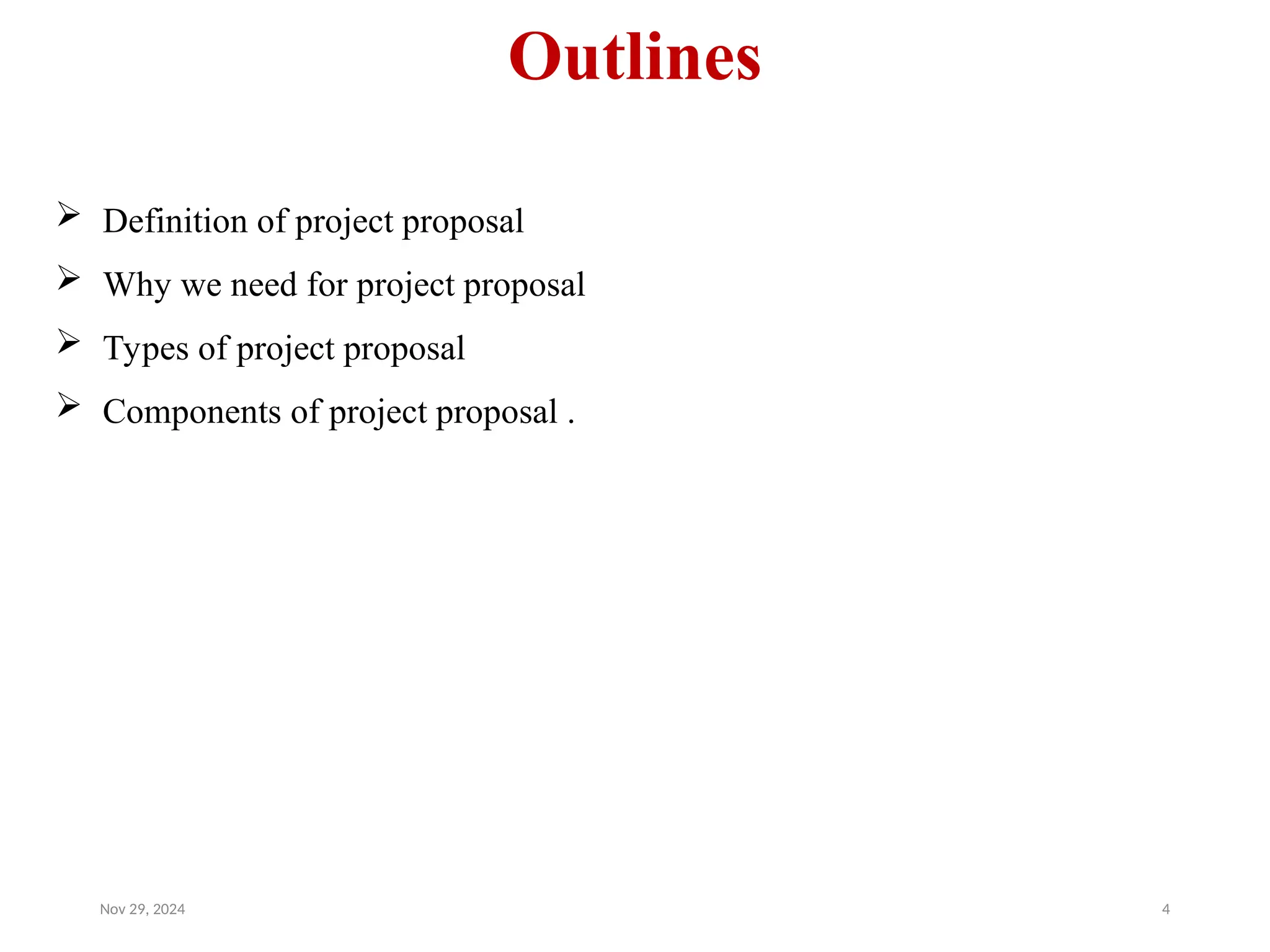 Outlines

➢ Definition of project proposal

➢ Why we need for project proposal

➢ Types of project proposal

➢ Components of project proposal .

Nov 29, 2024

4